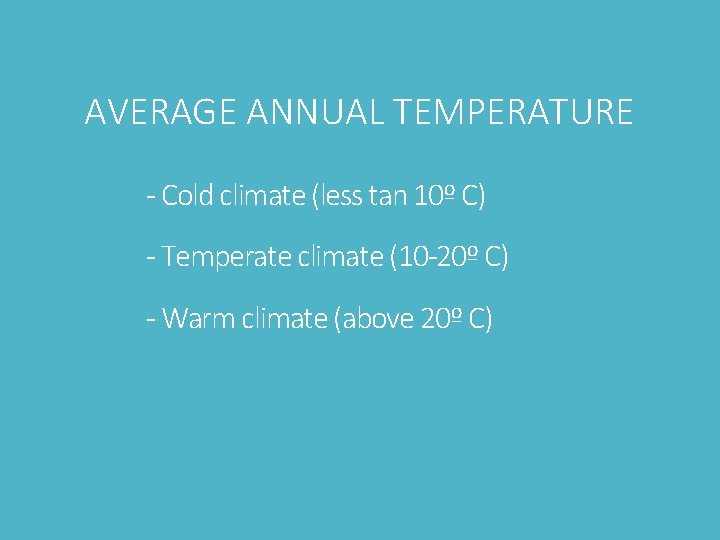 AVERAGE ANNUAL TEMPERATURE

- Cold climate (less tan 10º C)

- Temperate climate (10-20º C)

- Warm climate (above 20º C)